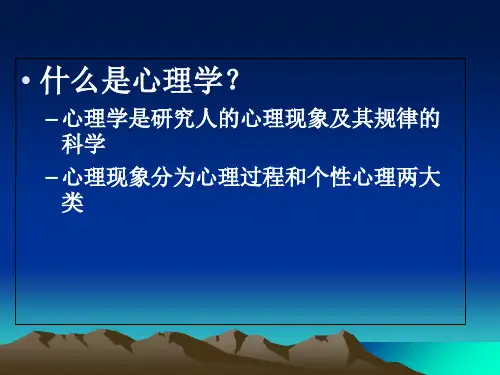 • 什么是心理学?

– 心理学是研究人的心理现象及其规律的科学

– 心理现象分为心理过程和个性心理两大类